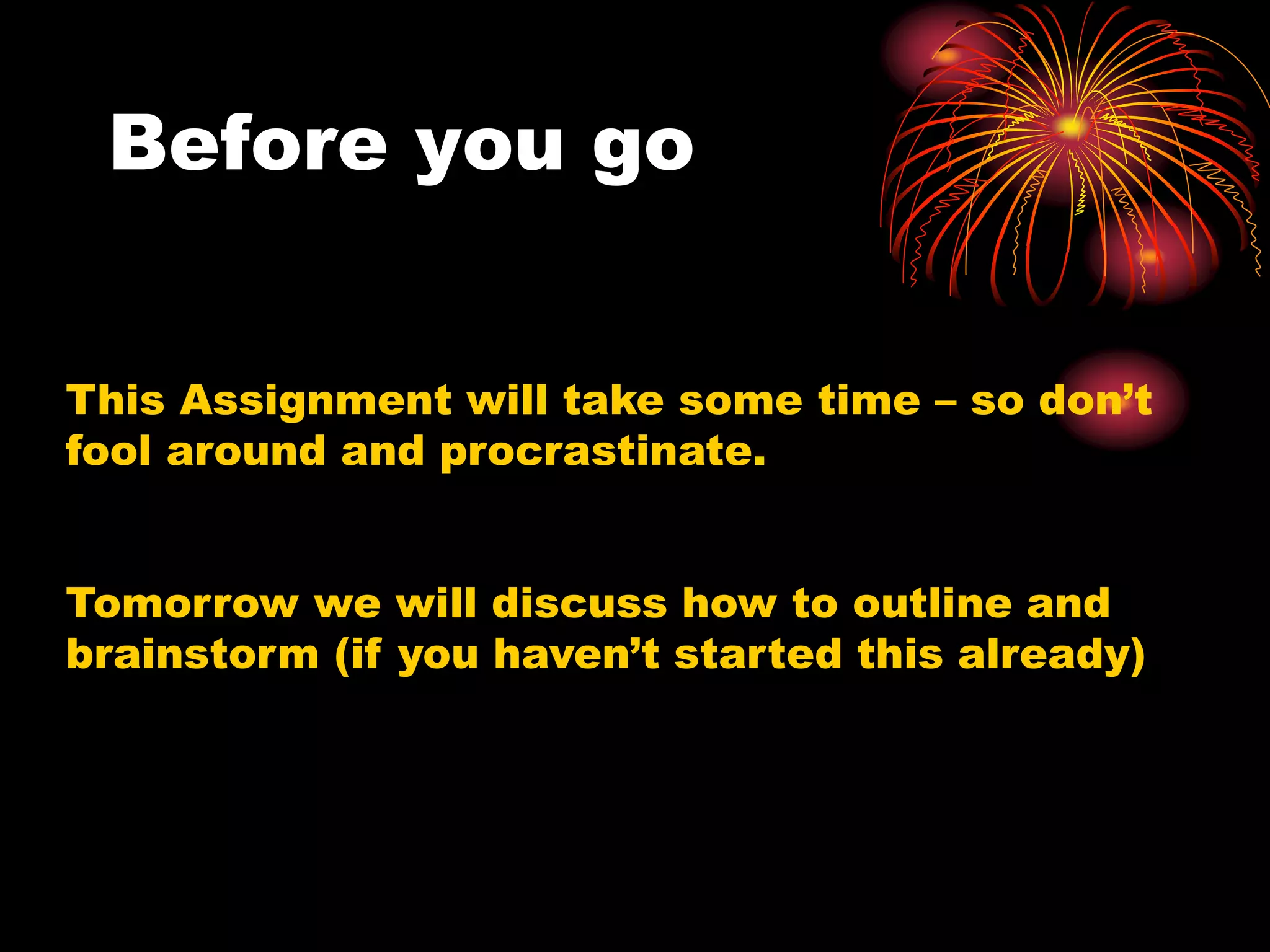 Before you go

This Assignment will take some time – so don’t fool around and procrastinate.

Tomorrow we will discuss how to outline and brainstorm (if you haven’t started this already)